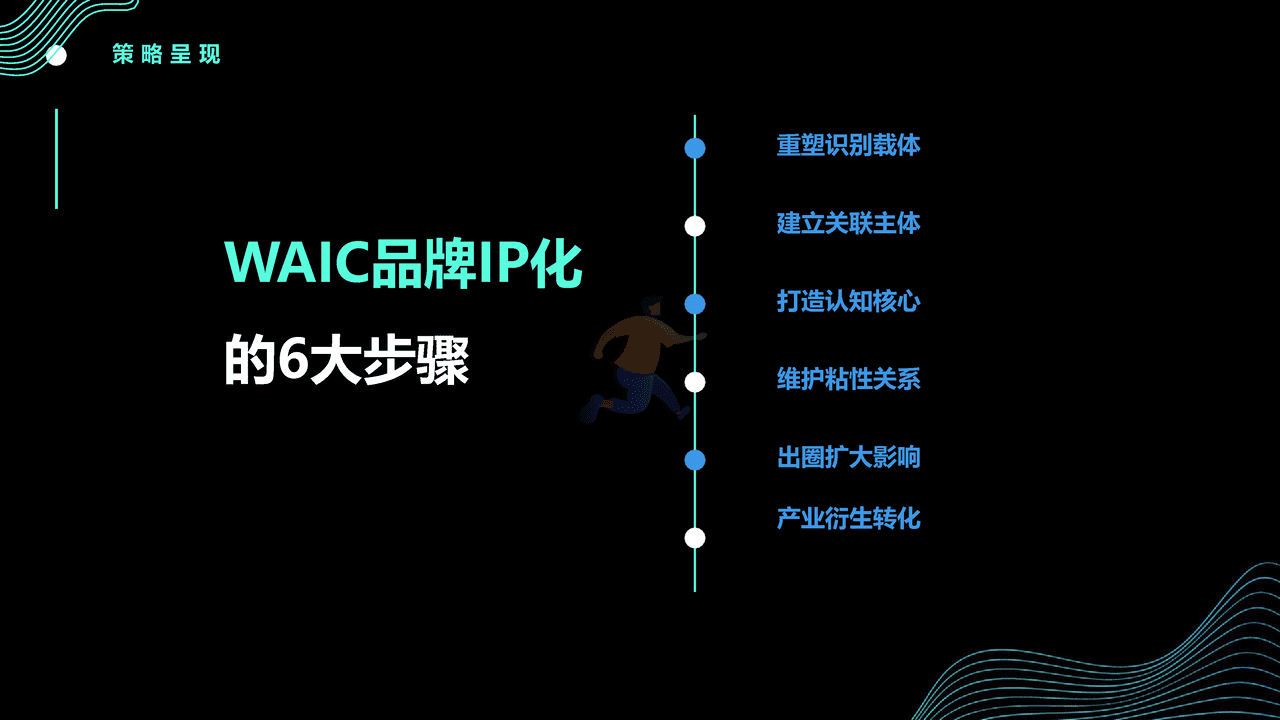 策略呈现

WAIC品牌IP化
的6大步骤

重塑识别载体

建立关联主体

打造认知核心

维护粘性关系

出圈扩大影响

产业衍生转化